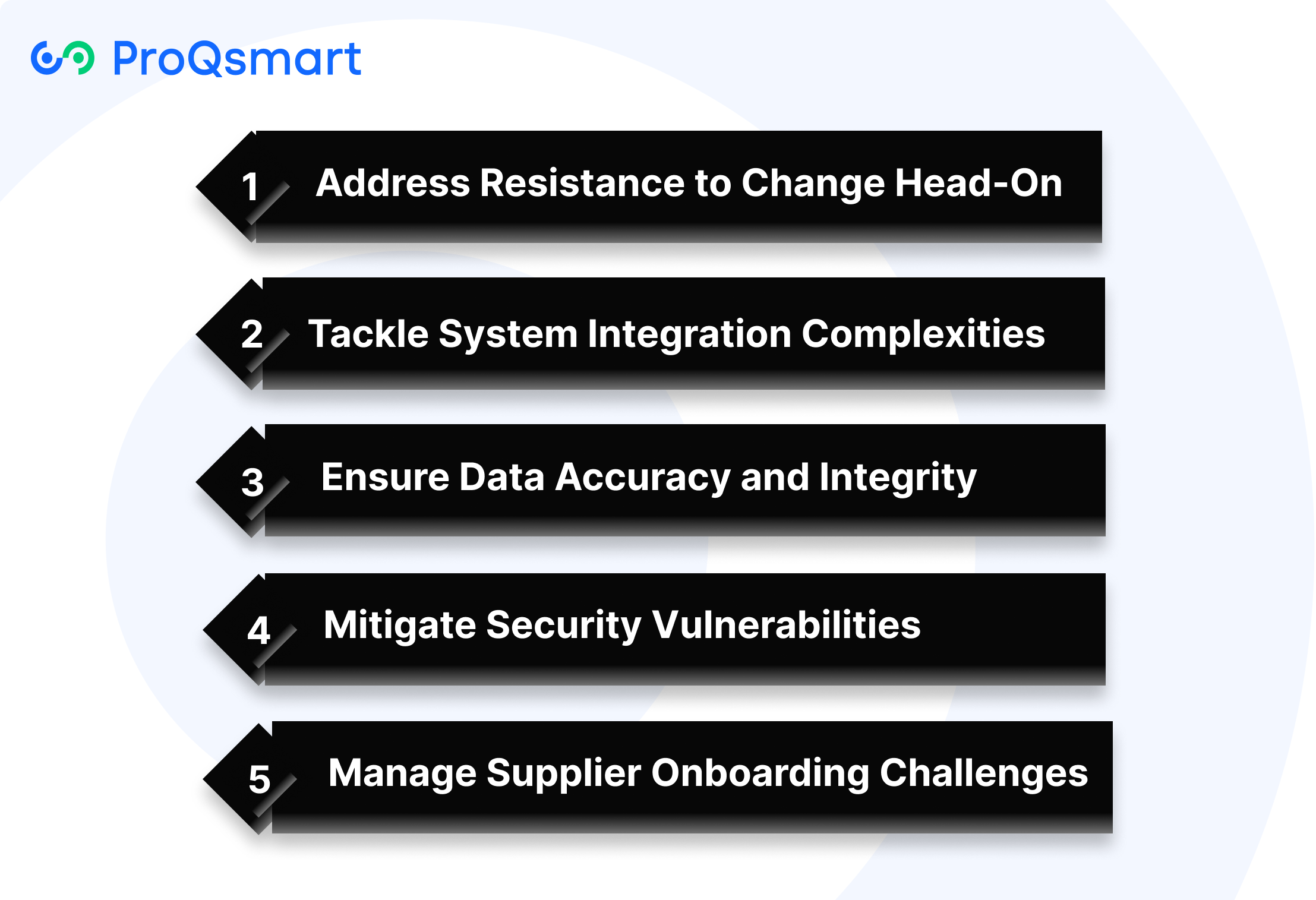 ProQsmart

1 Address Resistance to Change Head-On

2 Tackle System Integration Complexities

3 Ensure Data Accuracy and Integrity

4 Mitigate Security Vulnerabilities

5 Manage Supplier Onboarding Challenges